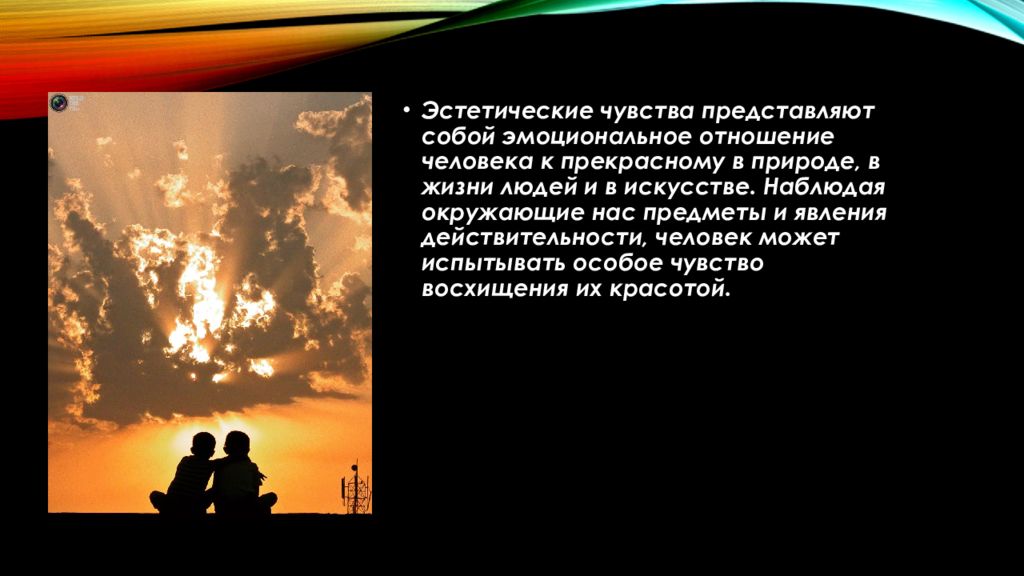 • Эстетические чувства представляют собой эмоциональное отношение человека к прекрасному в природе, в жизни людей и в искусстве. Наблюдая окружающие нас предметы и явления действительности, человек может испытывать особое чувство восхищения их красотой.